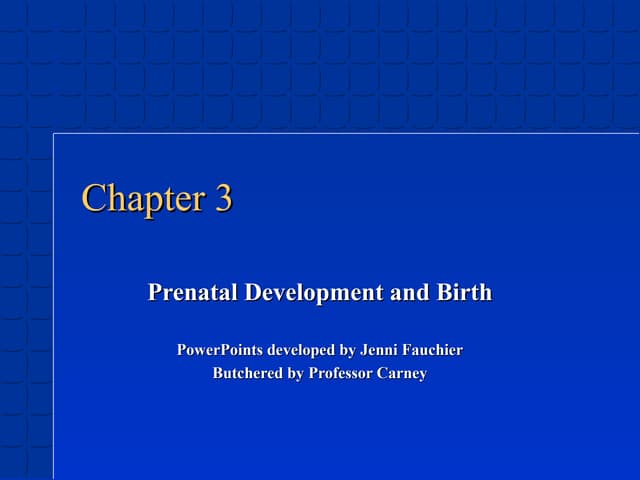 Chapter 3

Prenatal Development and Birth

PowerPoints developed by Jenni Fauchier
Butchered by Professor Carney